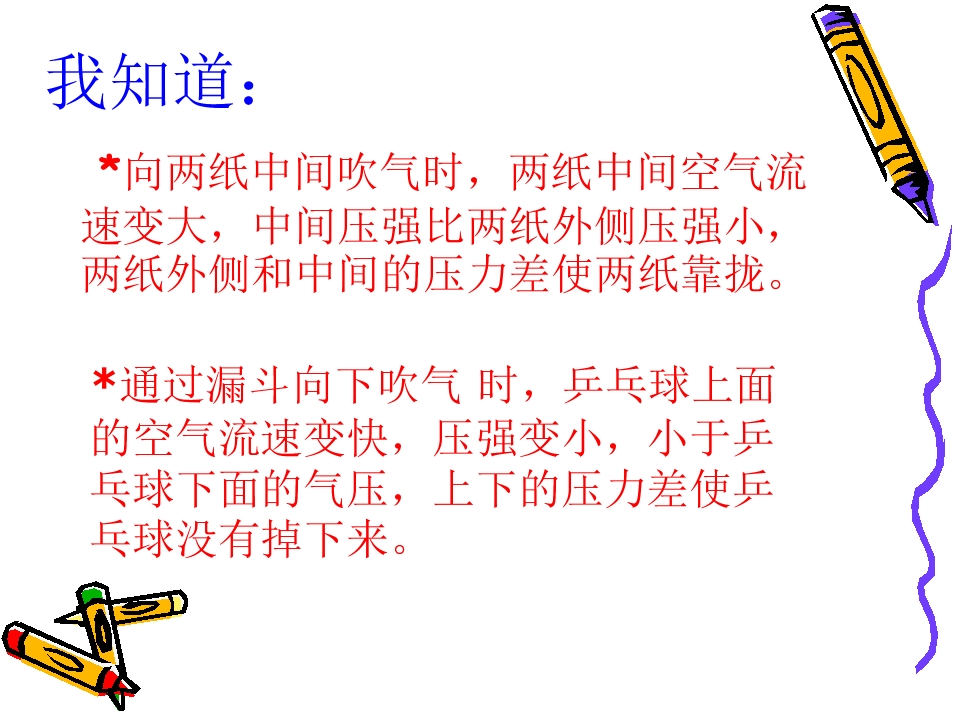 我知道：

*向两纸中间吹气时，两纸中间空气流速变大，中间压强比两纸外侧压强小，两纸外侧和中间的压力差使两纸靠拢。

*通过漏斗向下吹气 时，乒乓球上面的空气流速变快，压强变小，小于乒乓球下面的气压，上下的压力差使乒乓球没有掉下来。